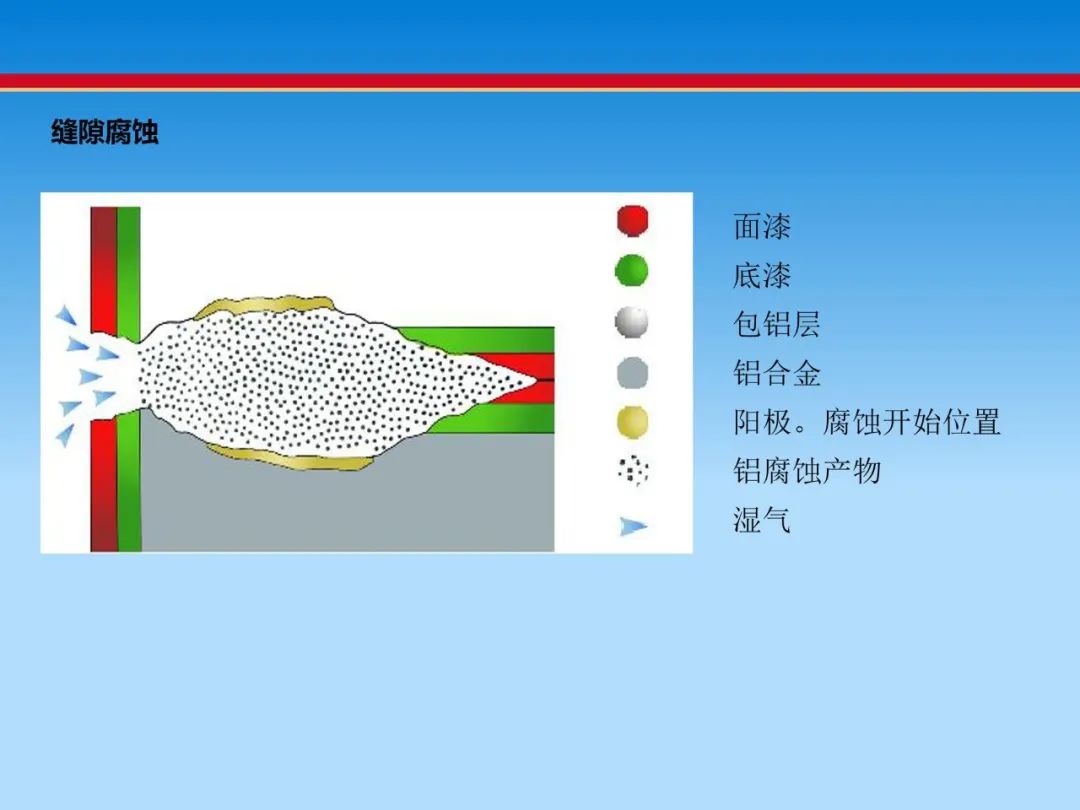 缝隙腐蚀

面漆
底漆
包铝层
铝合金
阳极。腐蚀开始位置
铝腐蚀产物
湿气